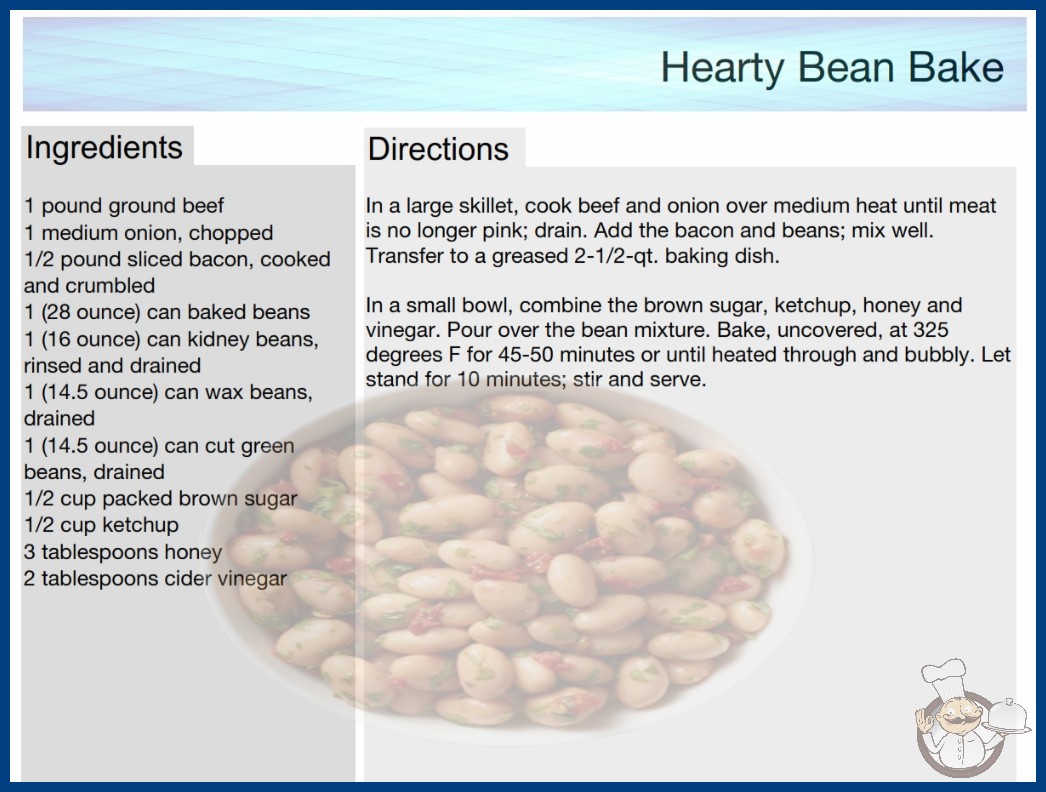 Hearty Bean Bake

Ingredients

1 pound ground beef
1 medium onion, chopped
1/2 pound sliced bacon, cooked and crumbled
1 (28 ounce) can baked beans
1 (16 ounce) can kidney beans, rinsed and drained
1 (14.5 ounce) can wax beans, drained
1 (14.5 ounce) can cut green beans, drained
1/2 cup packed brown sugar
1/2 cup ketchup
3 tablespoons honey
2 tablespoons cider vinegar

Directions

In a large skillet, cook beef and onion over medium heat until meat is no longer pink; drain. Add the bacon and beans; mix well. Transfer to a greased 2-1/2-qt. baking dish.

In a small bowl, combine the brown sugar, ketchup, honey and vinegar. Pour over the bean mixture. Bake, uncovered, at 325 degrees F for 45-50 minutes or until heated through and bubbly. Let stand for 10 minutes; stir and serve.